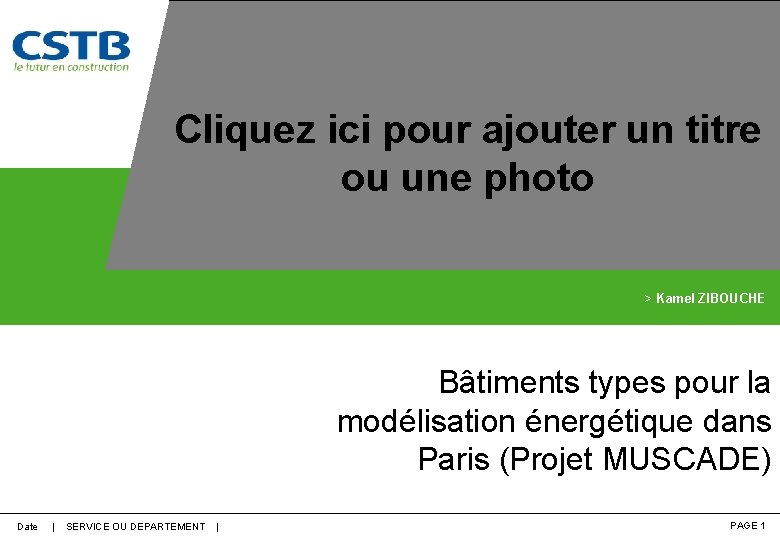 CSTB
le futur en construction

Cliquez ici pour ajouter un titre ou une photo

> Kamel ZIBOUCHE

Bâtiments types pour la modélisation énergétique dans Paris (Projet MUSCADE)

Date | SERVICE OU DEPARTEMENT |

PAGE 1